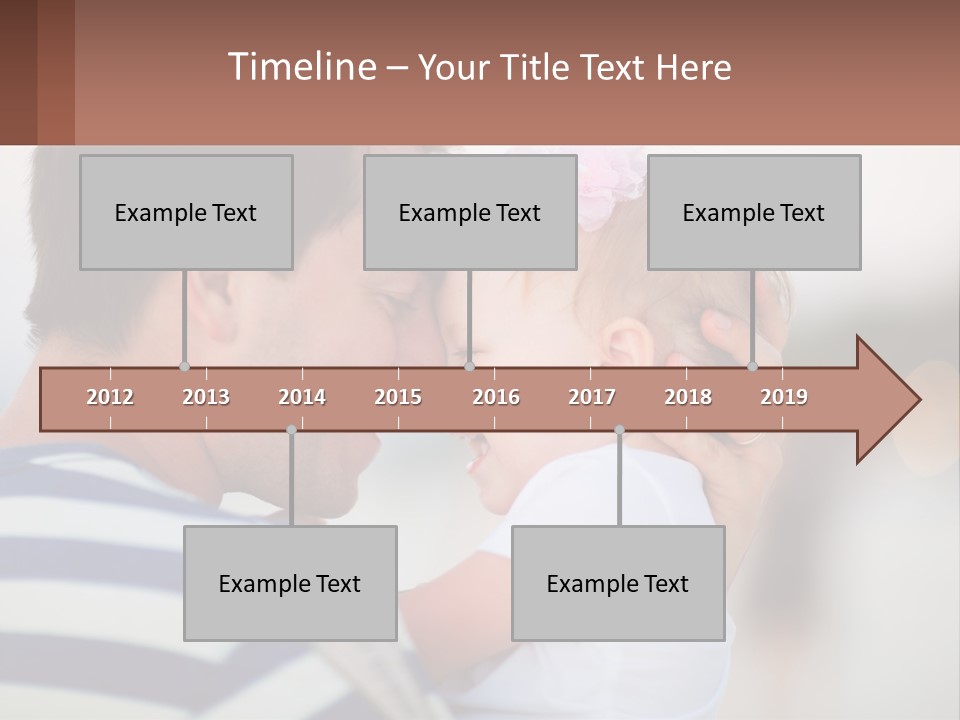 Timeline – Your Title Text Here

Example Text

Example Text

Example Text

2012 2013 2014 2015 2016 2017 2018 2019

Example Text

Example Text